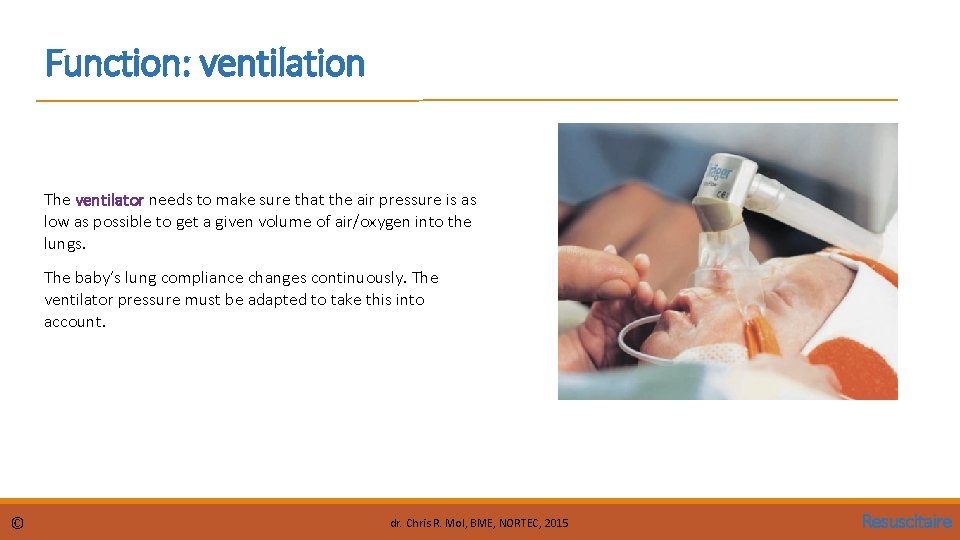 Function: ventilation

The ventilator needs to make sure that the air pressure is as low as possible to get a given volume of air/oxygen into the lungs.

The baby's lung compliance changes continuously. The ventilator pressure must be adapted to take this into account.

©

dr. Chris R. Mol, BME, NORTEC, 2015

Resuscitaire